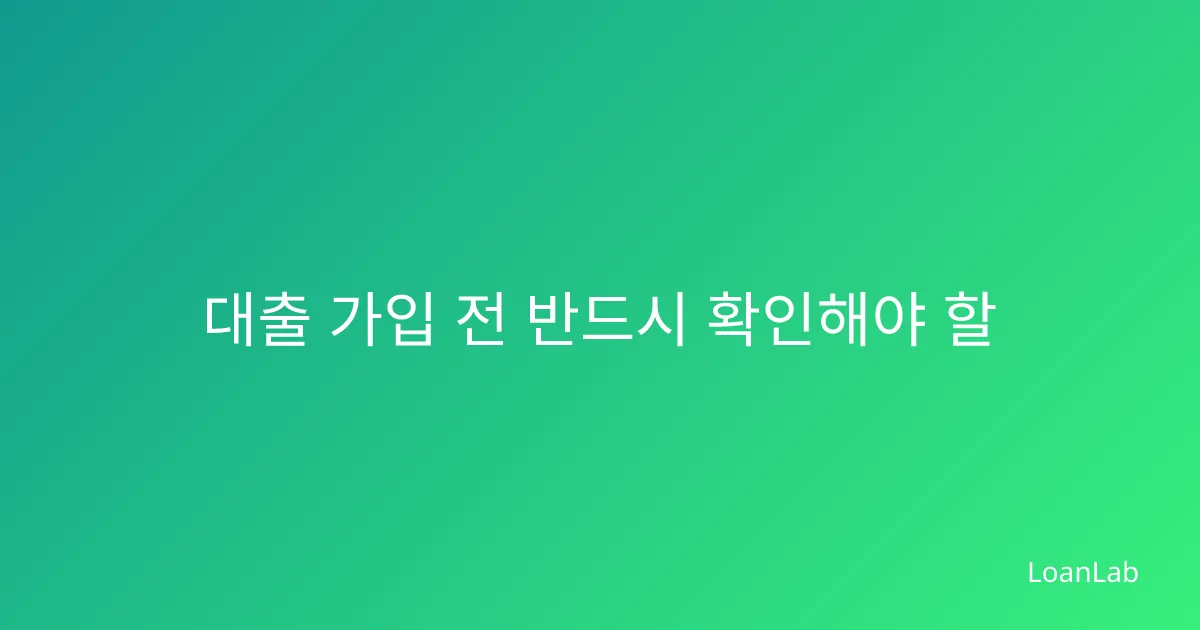 대출 가입 전 반드시 확인해야 할

LoanLab